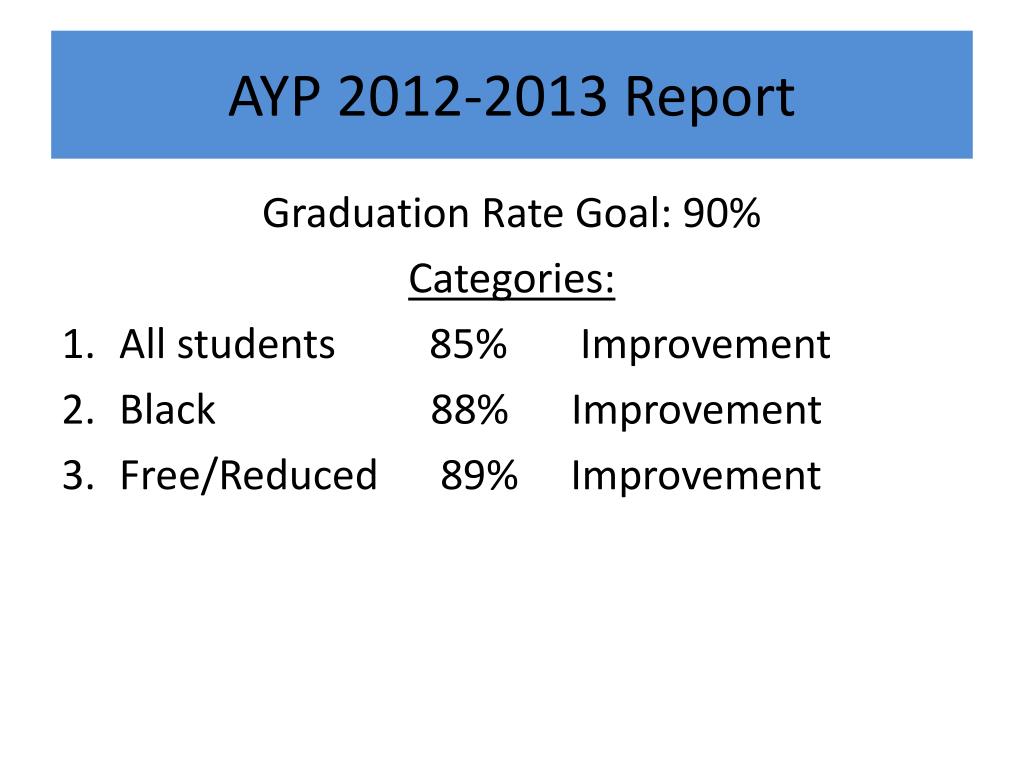 AYP 2012-2013 Report

Graduation Rate Goal: 90%

Categories:

1. All students 85% Improvement
2. Black 88% Improvement
3. Free/Reduced 89% Improvement